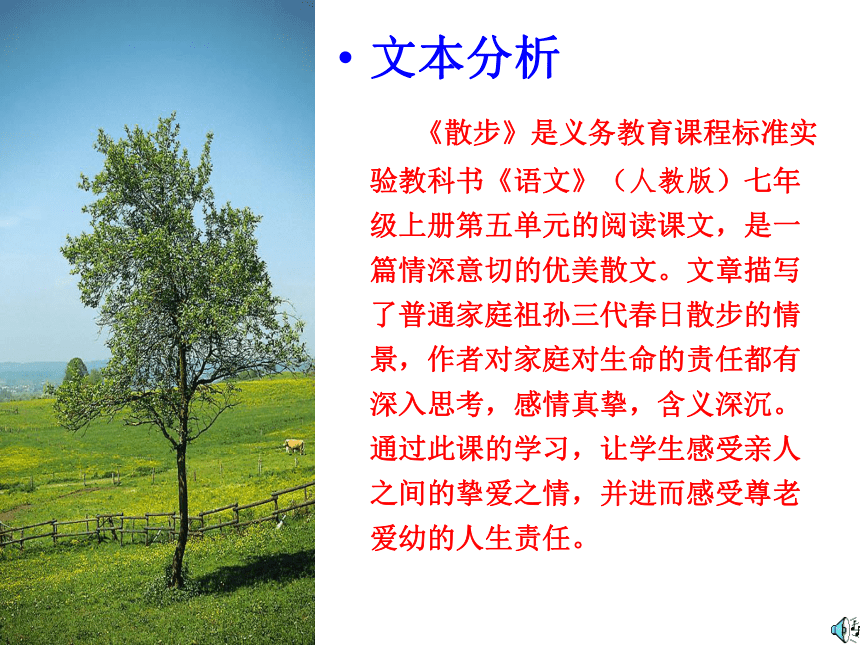 • 文本分析

《散步》是义务教育课程标准实验教科书《语文》（人教版）七年级上册第五单元的阅读课文，是一篇情深意切的优美散文。文章描写了普通家庭祖孙三代春日散步的情景，作者对家庭对生命的责任都有深入思考，感情真挚，含义深沉。通过此课的学习，让学生感受亲人之间的挚爱之情，并进而感受尊老爱幼的人生责任。